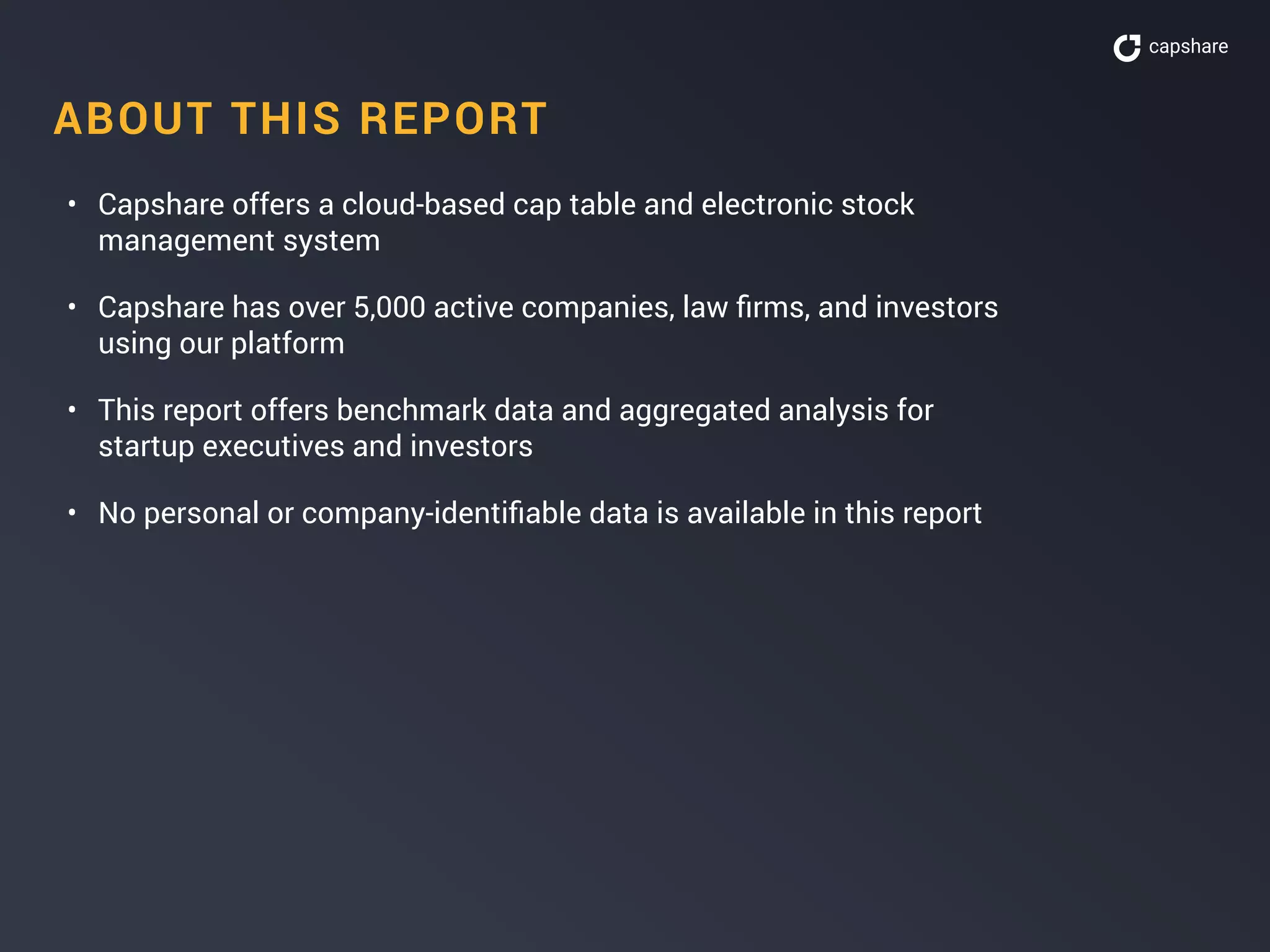 capshare

ABOUT THIS REPORT

• Capshare offers a cloud-based cap table and electronic stock management system

• Capshare has over 5,000 active companies, law firms, and investors using our platform

• This report offers benchmark data and aggregated analysis for startup executives and investors

• No personal or company-identifiable data is available in this report